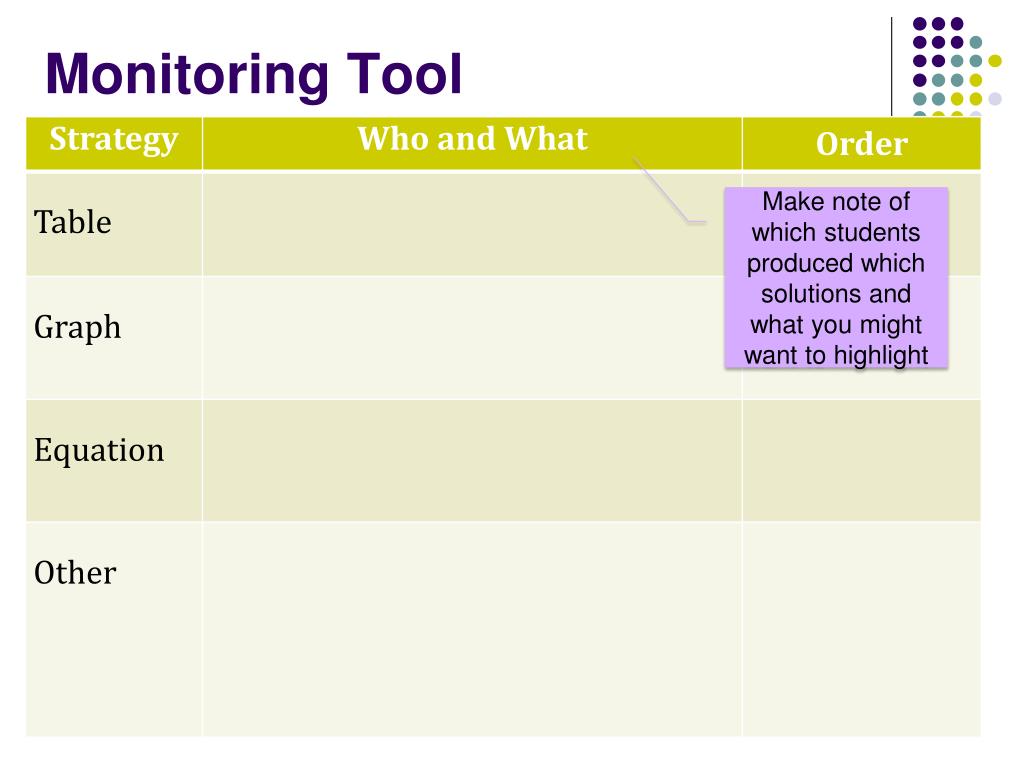 Monitoring Tool

| Strategy | Who and What | Order |
|---|---|---|
| Table | | |
| Graph | | |
| Equation | | |
| Other | | |

Make note of which students produced which solutions and what you might want to highlight